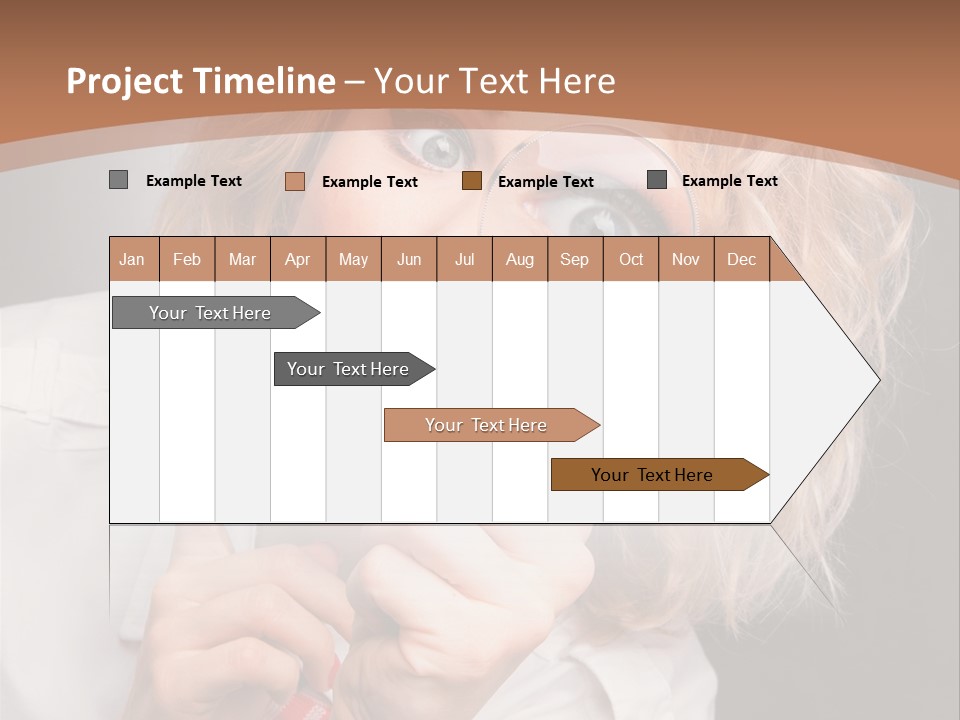 Project Timeline – Your Text Here

Example Text Example Text Example Text Example Text

| Jan | Feb | Mar | Apr | May | Jun | Jul | Aug | Sep | Oct | Nov | Dec |
|---|---|---|---|---|---|---|---|---|---|---|---|

Your Text Here

Your Text Here

Your Text Here

Your Text Here